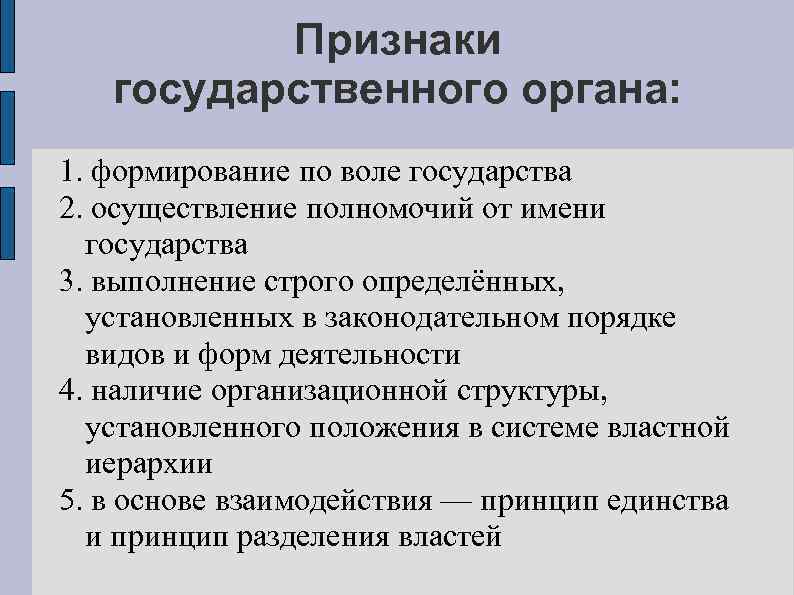 Признаки государственного органа:

1. формирование по воле государства
2. осуществление полномочий от имени государства
3. выполнение строго определённых, установленных в законодательном порядке видов и форм деятельности
4. наличие организационной структуры, установленного положения в системе властной иерархии
5. в основе взаимодействия — принцип единства и принцип разделения властей